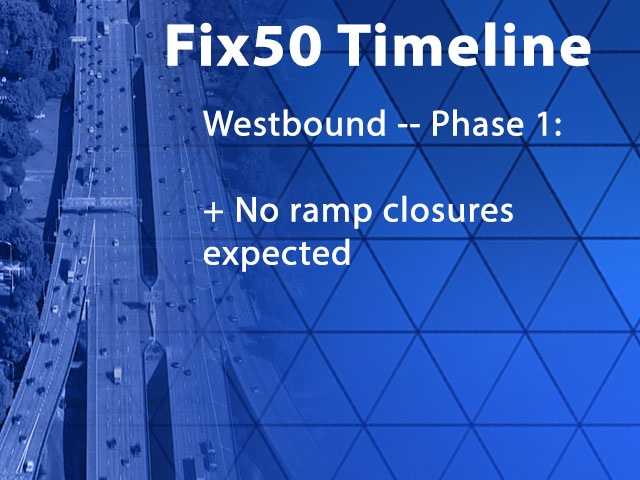 Fix50 Timeline

Westbound -- Phase 1:

+ No ramp closures expected